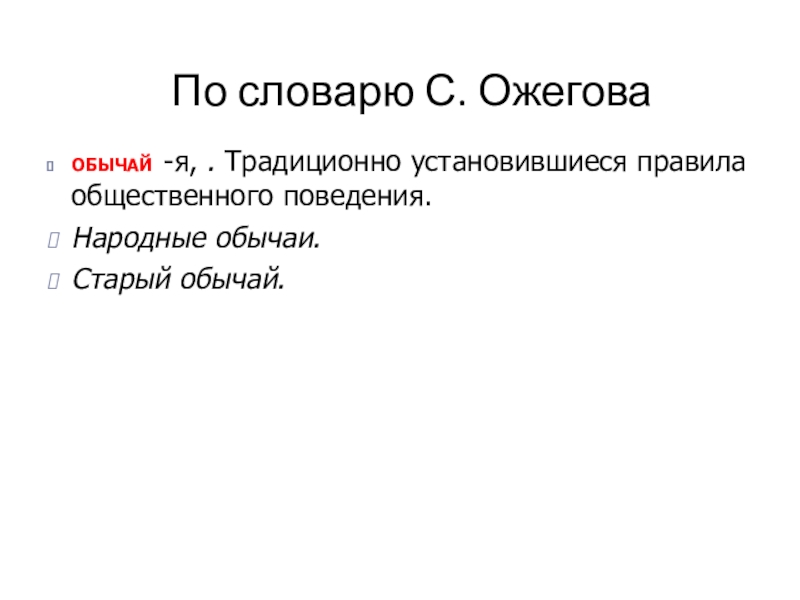 По словарю С. Ожегова

ОБЫЧАЙ -я, . Традиционно установившиеся правила общественного поведения.

Народные обычаи.

Старый обычай.